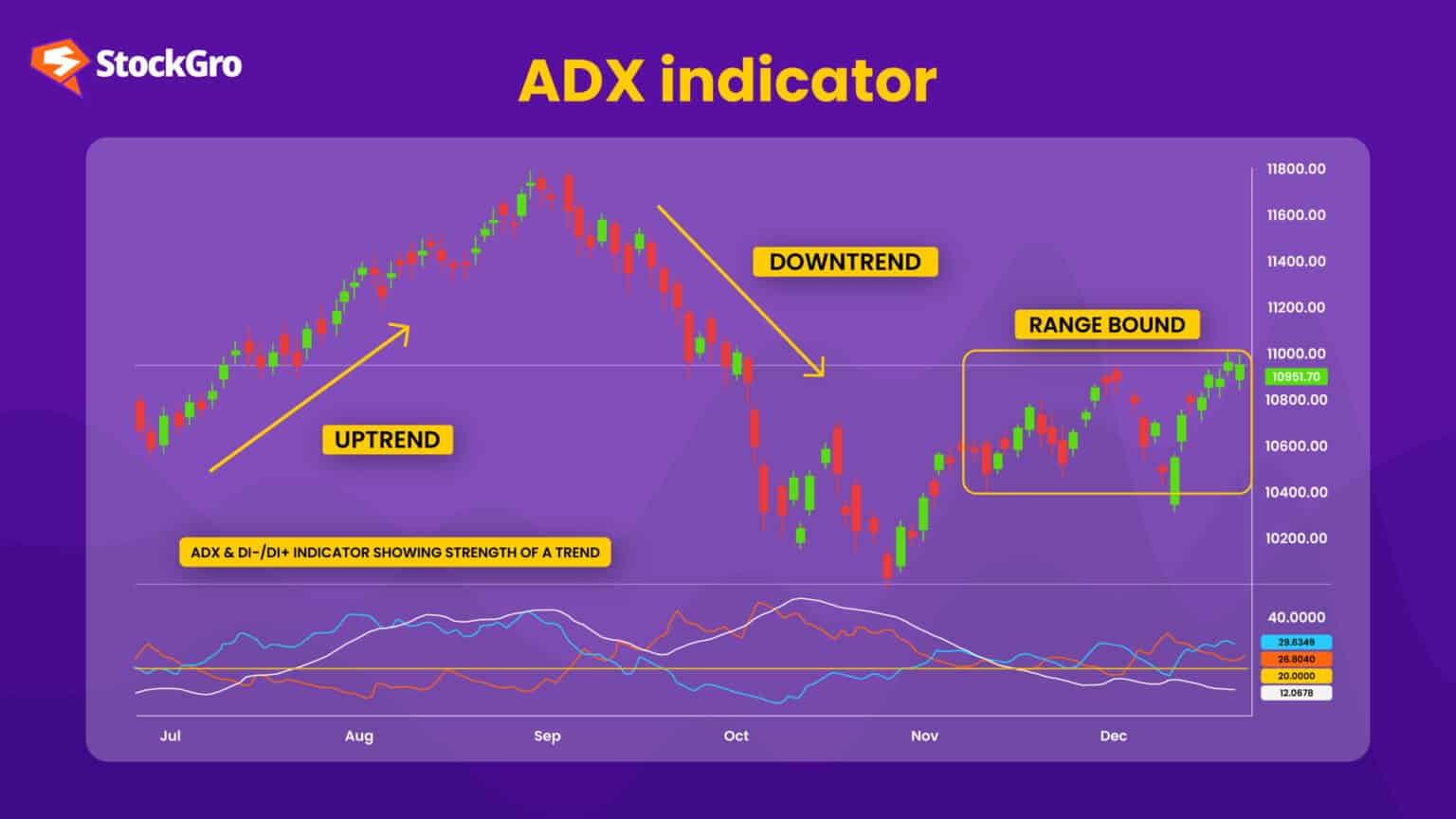 StockGro

ADX indicator

DOWNTREND

RANGE BOUND

UPTREND

ADX & DI-/DI+ INDICATOR SHOWING STRENGTH OF A TREND

11800.00
11600.00
11400.00
11200.00
11000.00
10951.70
10800.00
10600.00
10400.00
10200.00

40.0000
29.6349
26.8040
20.0000
12.0678

Jul
Aug
Sep
Oct
Nov
Dec